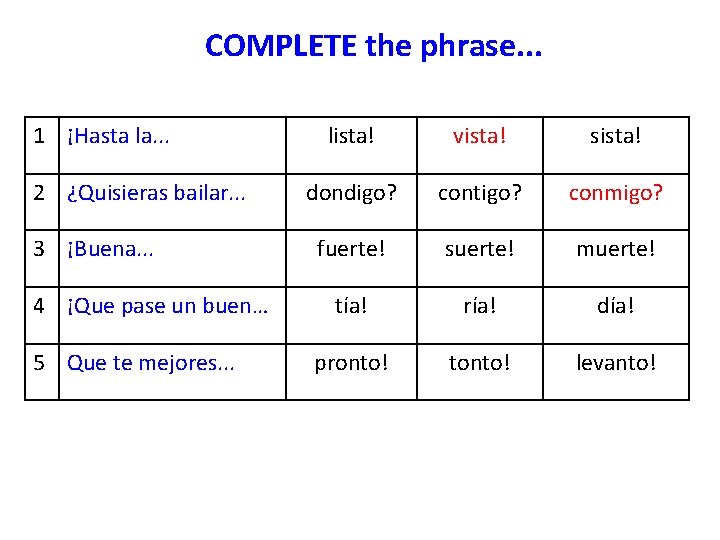 COMPLETE the phrase...

| 1 | ¡Hasta la... | lista! | vista! | sista! |
|---|---|---|---|---|
| 2 | ¿Quisieras bailar... | dondigo? | contigo? | conmigo? |
| 3 | ¡Buena... | fuerte! | suerte! | muerte! |
| 4 | ¡Que pase un buen… | tía! | ría! | día! |
| 5 | Que te mejores... | pronto! | tonto! | levanto! |